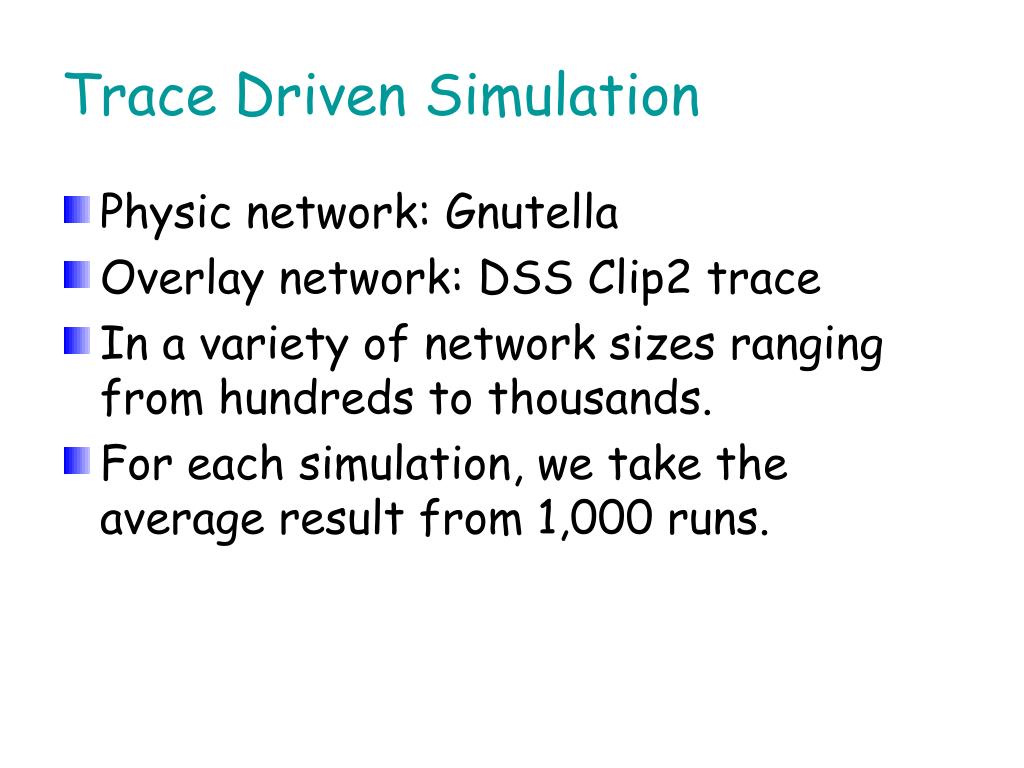 Trace Driven Simulation

Physic network: Gnutella

Overlay network: DSS Clip2 trace

In a variety of network sizes ranging from hundreds to thousands.

For each simulation, we take the average result from 1,000 runs.